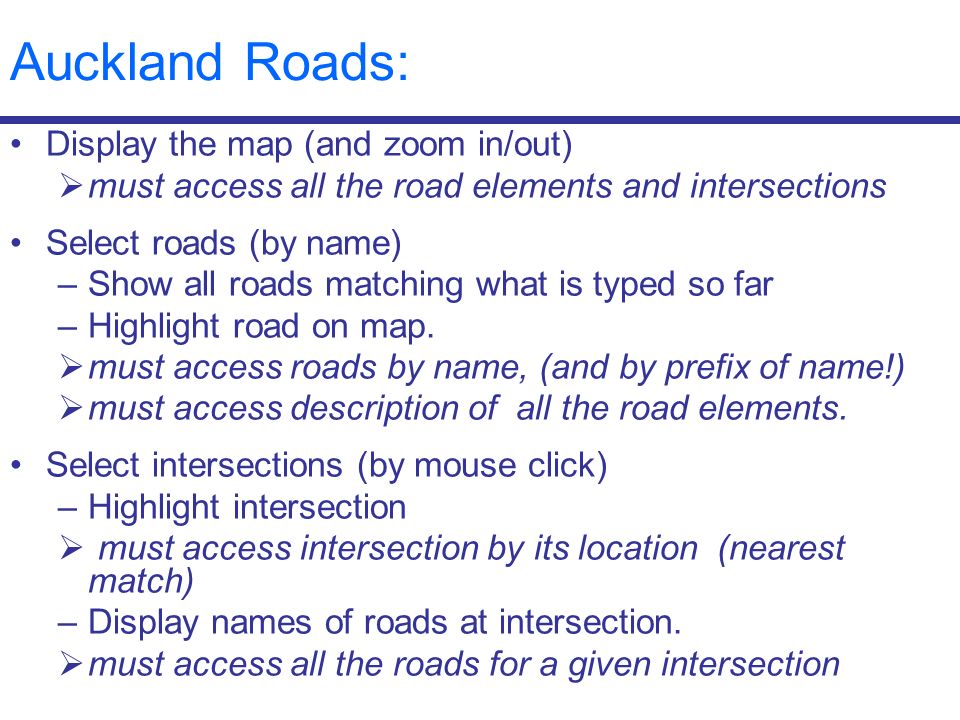 Auckland Roads:

• Display the map (and zoom in/out)
➢ must access all the road elements and intersections

• Select roads (by name)
– Show all roads matching what is typed so far
– Highlight road on map.
➢ must access roads by name, (and by prefix of name!)
➢ must access description of all the road elements.

• Select intersections (by mouse click)
– Highlight intersection
➢ must access intersection by its location (nearest match)
– Display names of roads at intersection.
➢ must access all the roads for a given intersection